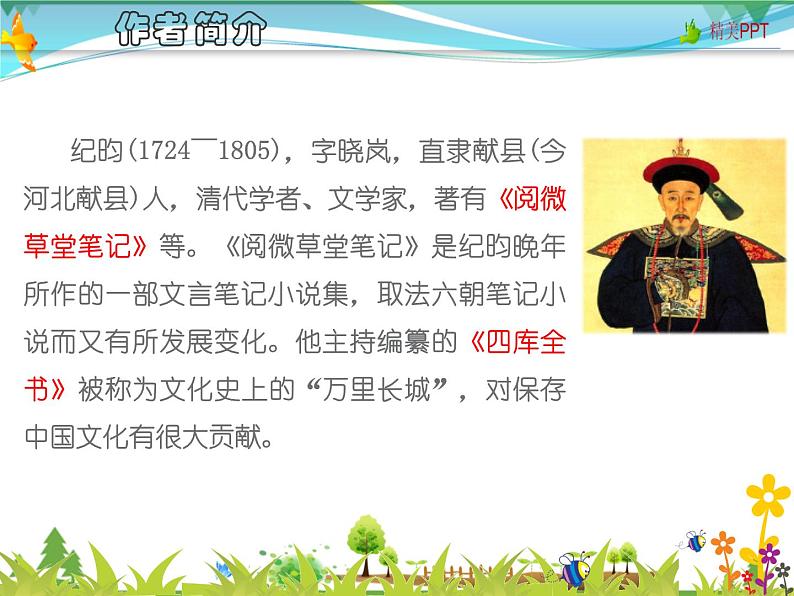 作者简介

精美PPT

纪昀(1724—1805)，字晓岚，直隶献县(今河北献县)人，清代学者、文学家，著有《阅微草堂笔记》等。《阅微草堂笔记》是纪昀晚年所作的一部文言笔记小说集，取法六朝笔记小说而又有所发展变化。他主持编纂的《四库全书》被称为文化史上的“万里长城”，对保存中国文化有很大贡献。